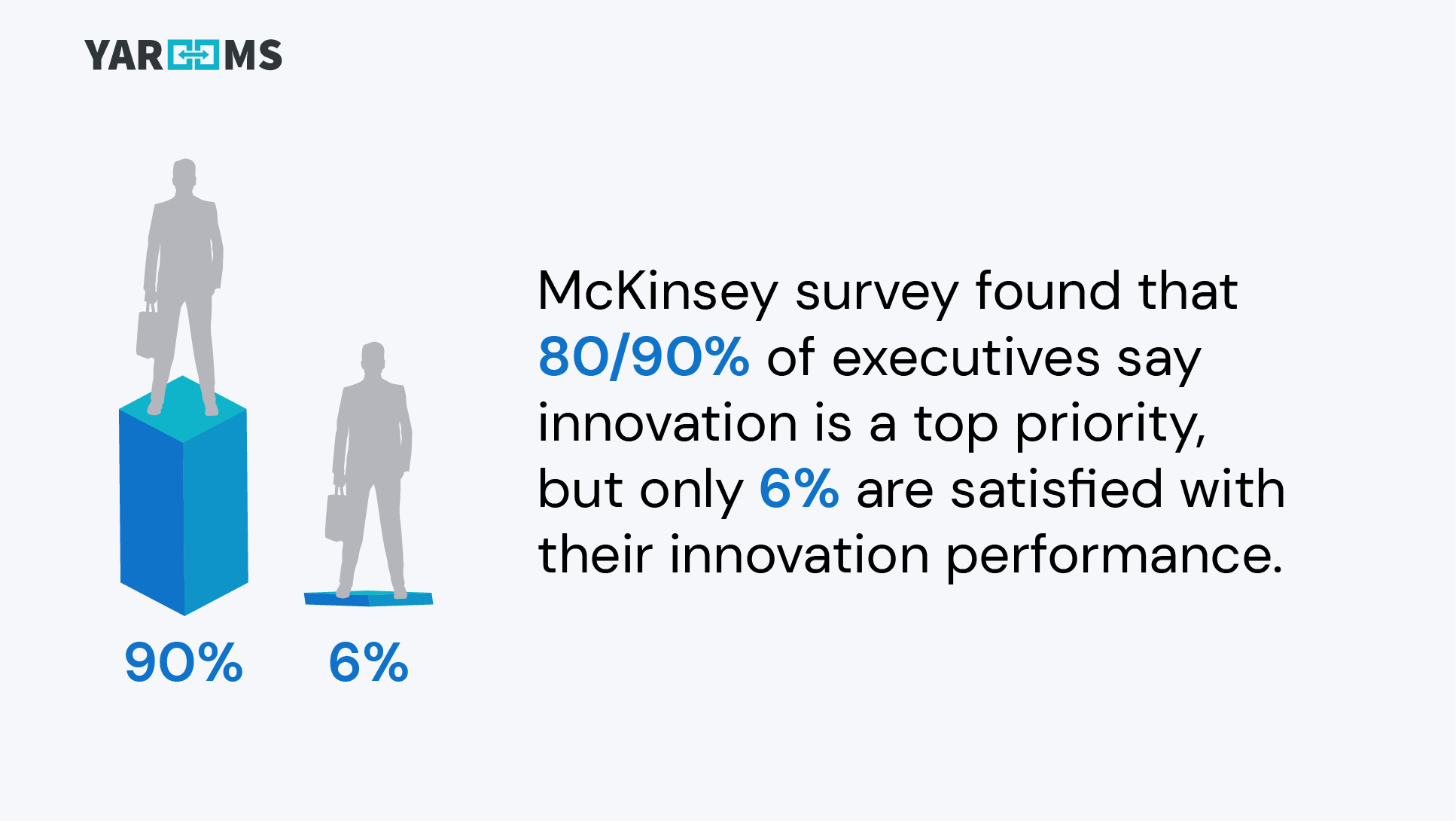 YAROOMS

90%

6%

McKinsey survey found that 80/90% of executives say innovation is a top priority, but only 6% are satisfied with their innovation performance.